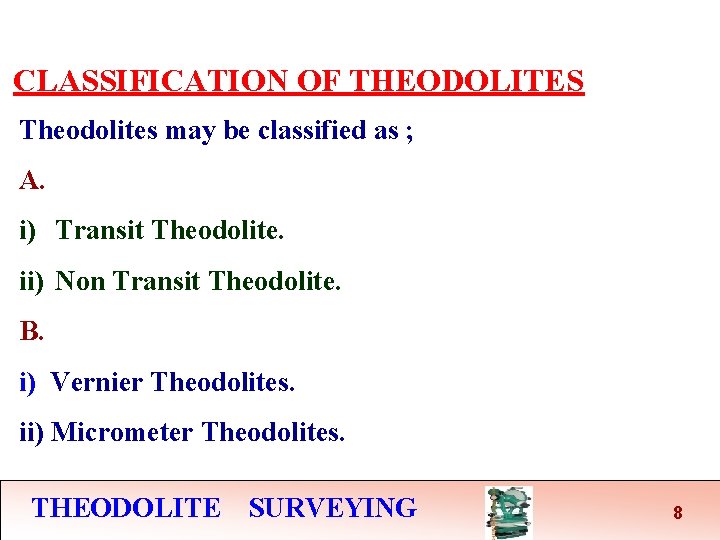 CLASSIFICATION OF THEODOLITES

Theodolites may be classified as ;

A.

i) Transit Theodolite.

ii) Non Transit Theodolite.

B.

i) Vernier Theodolites.

ii) Micrometer Theodolites.

THEODOLITE SURVEYING

8